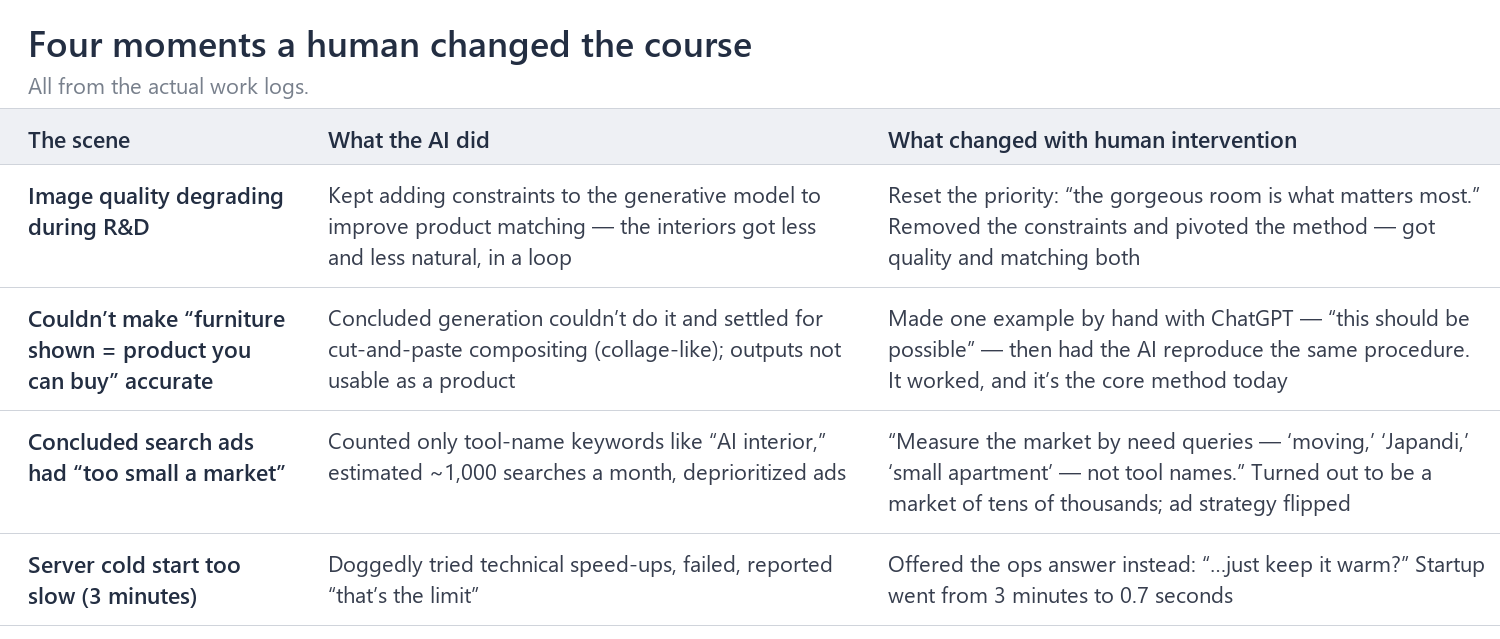 Four moments a human changed the course
All from the actual work logs.

| The scene | What the AI did | What changed with human intervention |
|---|---|---|
| Image quality degrading during R&D | Kept adding constraints to the generative model to improve product matching — the interiors got less and less natural, in a loop | Reset the priority: “the gorgeous room is what matters most.” Removed the constraints and pivoted the method — got quality and matching both |
| Couldn’t make “furniture shown = product you can buy” accurate | Concluded generation couldn’t do it and settled for cut-and-paste compositing (collage-like); outputs not usable as a product | Made one example by hand with ChatGPT — “this should be possible” — then had the AI reproduce the same procedure. It worked, and it’s the core method today |
| Concluded search ads had “too small a market” | Counted only tool-name keywords like “AI interior,” estimated ~1,000 searches a month, deprioritized ads | “Measure the market by need queries — ‘moving,’ ‘Japandi,’ ‘small apartment’ — not tool names.” Turned out to be a market of tens of thousands; ad strategy flipped |
| Server cold start too slow (3 minutes) | Doggedly tried technical speed-ups, failed, reported “that’s the limit” | Offered the ops answer instead: “…just keep it warm?” Startup went from 3 minutes to 0.7 seconds |